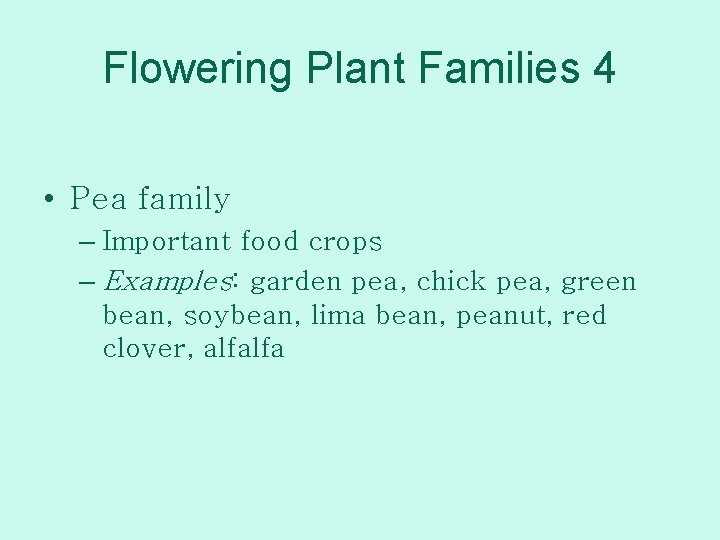 Flowering Plant Families 4

• Pea family
– Important food crops
– Examples: garden pea, chick pea, green bean, soybean, lima bean, peanut, red clover, alfalfa